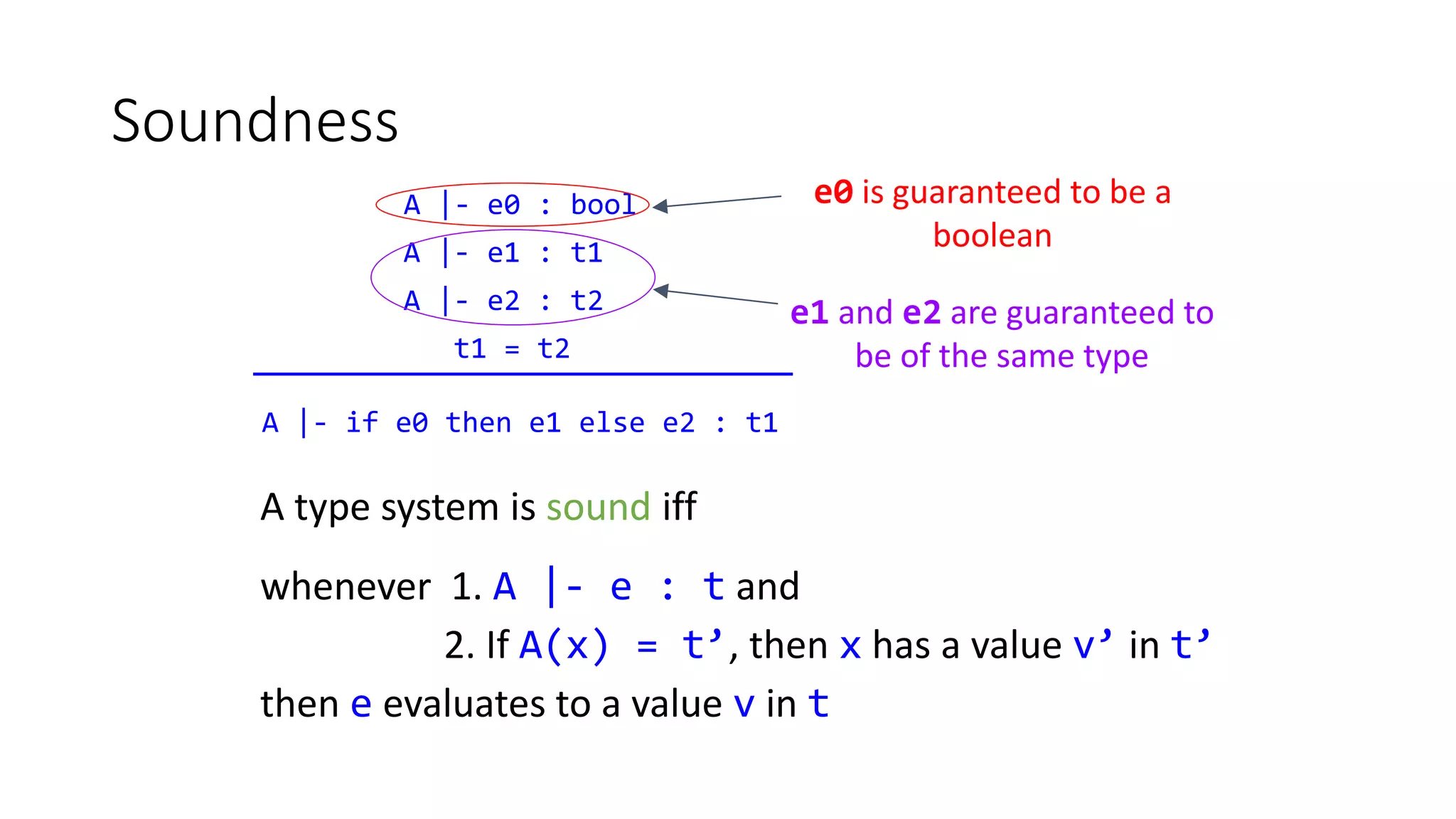 Soundness

A |- e0 : bool

A |- e1 : t1

A |- e2 : t2

t1 = t2

A |- if e0 then e1 else e2 : t1

e0 is guaranteed to be a boolean

e1 and e2 are guaranteed to be of the same type

A type system is sound iff

whenever 1. A |- e : t and

2. If A(x) = t’, then x has a value v’ in t’

then e evaluates to a value v in t